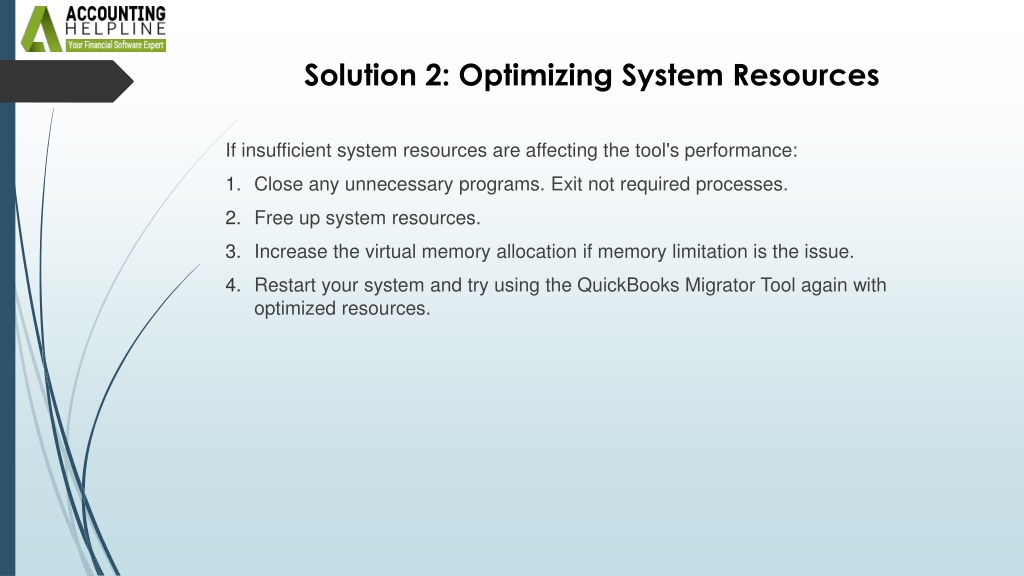 ACCOUNTING
HELPLINE
Your Financial Software Expert

Solution 2: Optimizing System Resources

If insufficient system resources are affecting the tool's performance:

1. Close any unnecessary programs. Exit not required processes.
2. Free up system resources.
3. Increase the virtual memory allocation if memory limitation is the issue.
4. Restart your system and try using the QuickBooks Migrator Tool again with optimized resources.